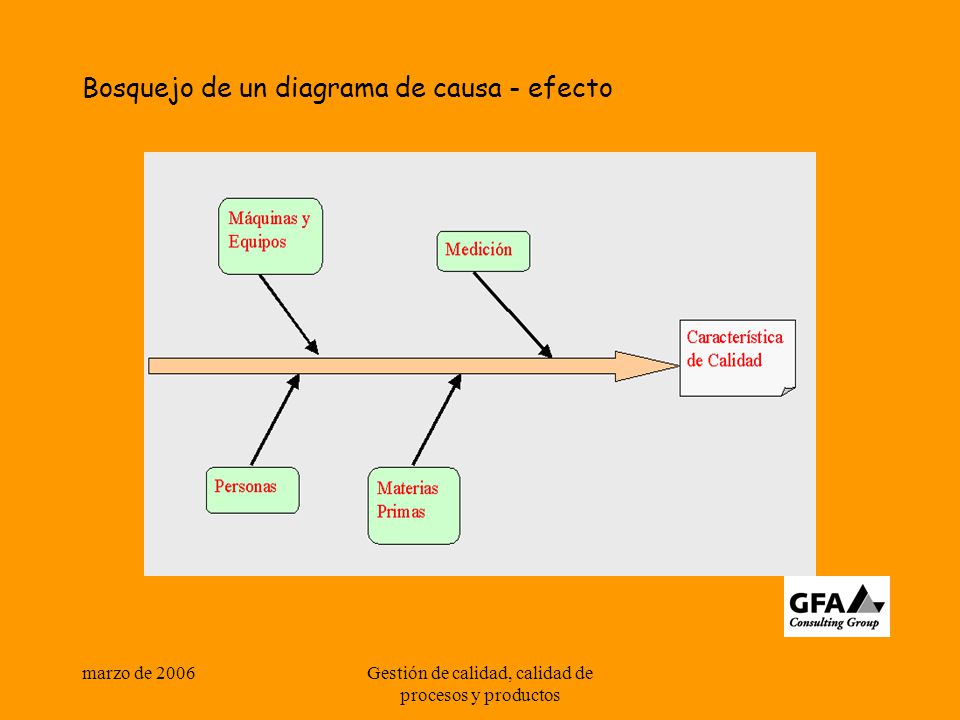 Bosquejo de un diagrama de causa - efecto

Máquinas y Equipos

Medición

Característica de Calidad

Personas

Materias Primas

GFA Consulting Group

marzo de 2006

Gestión de calidad, calidad de procesos y productos